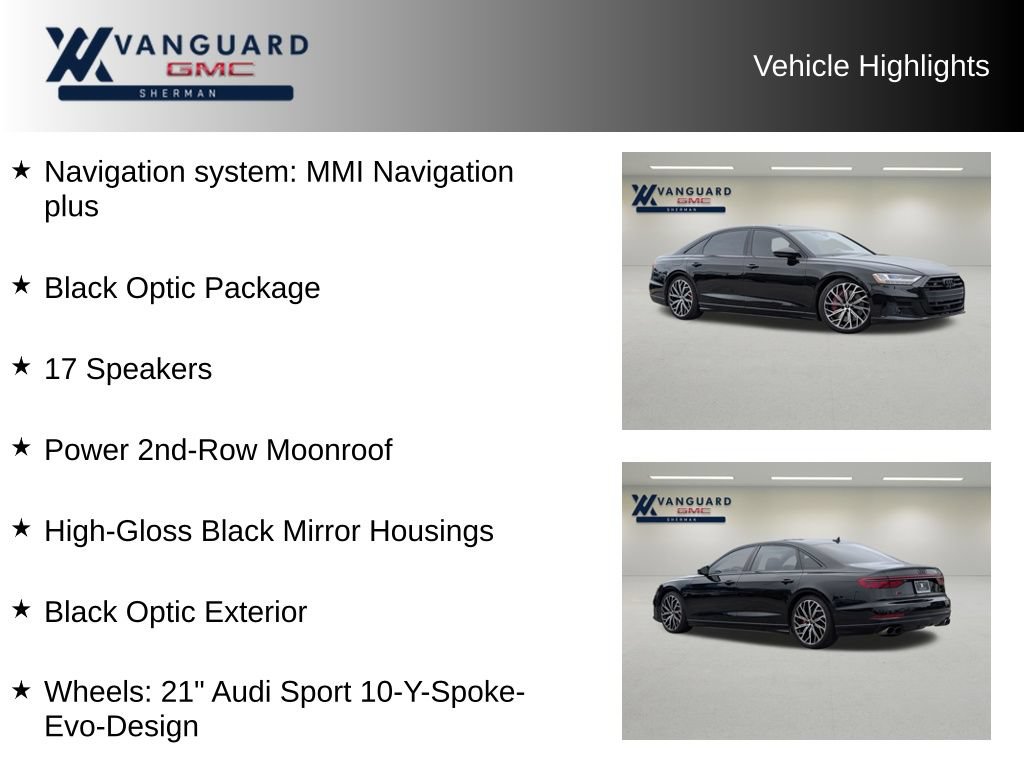 VANGUARD
GMC
SHERMAN

Vehicle Highlights

★ Navigation system: MMI Navigation plus

★ Black Optic Package

★ 17 Speakers

★ Power 2nd-Row Moonroof

★ High-Gloss Black Mirror Housings

★ Black Optic Exterior

★ Wheels: 21" Audi Sport 10-Y-Spoke-Evo-Design

VANGUARD
GMC
SHERMAN

VANGUARD
GMC
SHERMAN